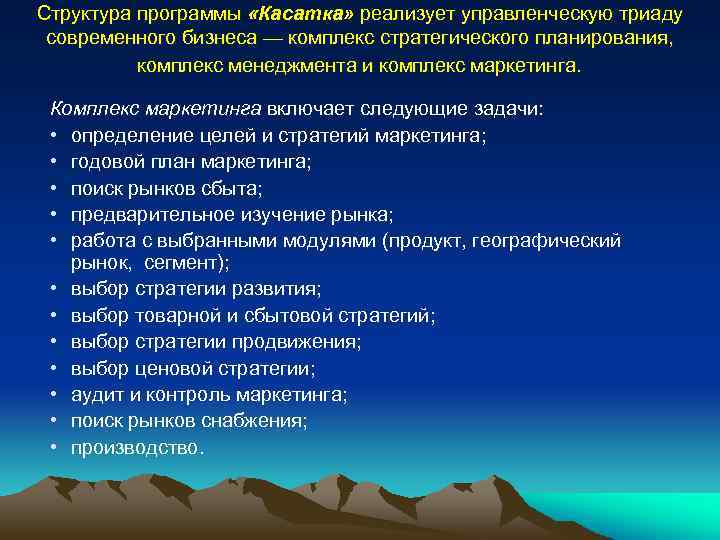 Структура программы «Касатка» реализует управленческую триаду современного бизнеса — комплекс стратегического планирования, комплекс менеджмента и комплекс маркетинга.

Комплекс маркетинга включает следующие задачи:
• определение целей и стратегий маркетинга;
• годовой план маркетинга;
• поиск рынков сбыта;
• предварительное изучение рынка;
• работа с выбранными модулями (продукт, географический рынок, сегмент);
• выбор стратегии развития;
• выбор товарной и сбытовой стратегий;
• выбор стратегии продвижения;
• выбор ценовой стратегии;
• аудит и контроль маркетинга;
• поиск рынков снабжения;
• производство.